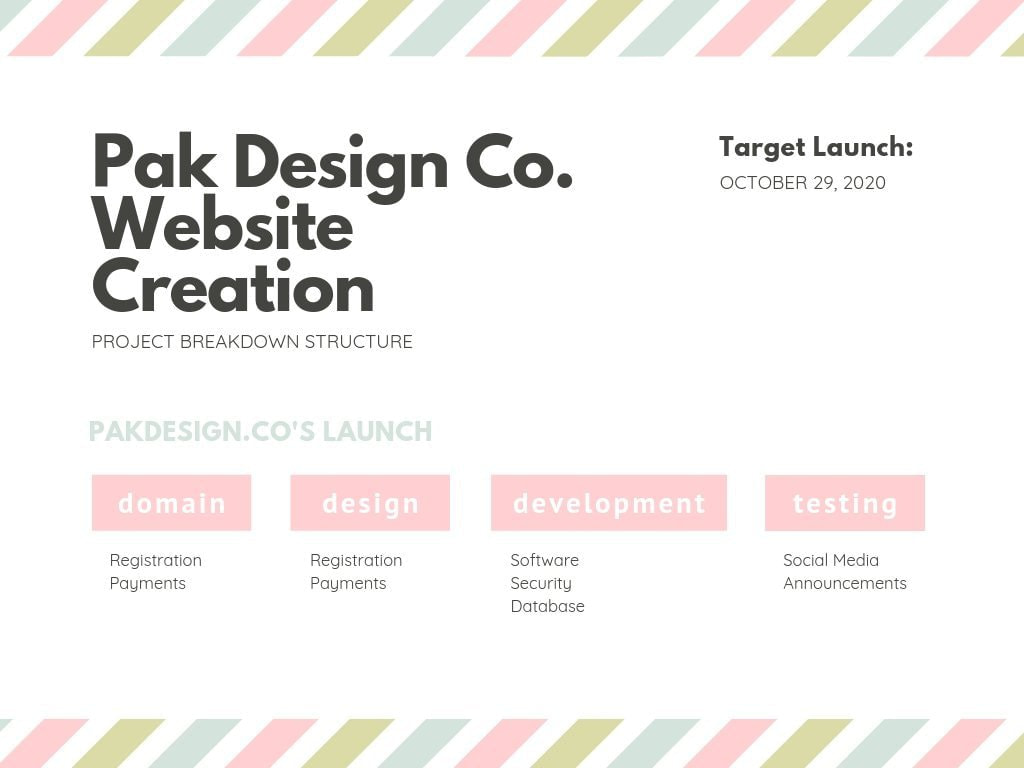 Pak Design Co. Website Creation

PROJECT BREAKDOWN STRUCTURE

Target Launch:
OCTOBER 29, 2020

PAKDESIGN.CO'S LAUNCH

domain
Registration
Payments

design
Registration
Payments

development
Software
Security
Database

testing
Social Media
Announcements